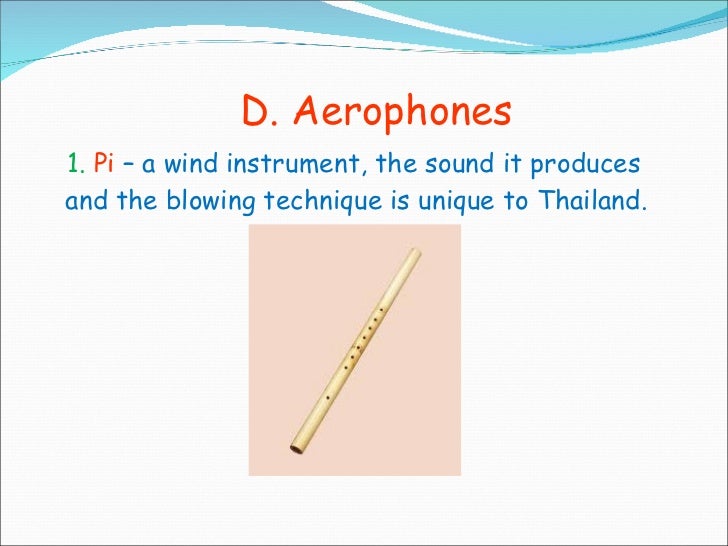 D. Aerophones

1. Pi – a wind instrument, the sound it produces and the blowing technique is unique to Thailand.